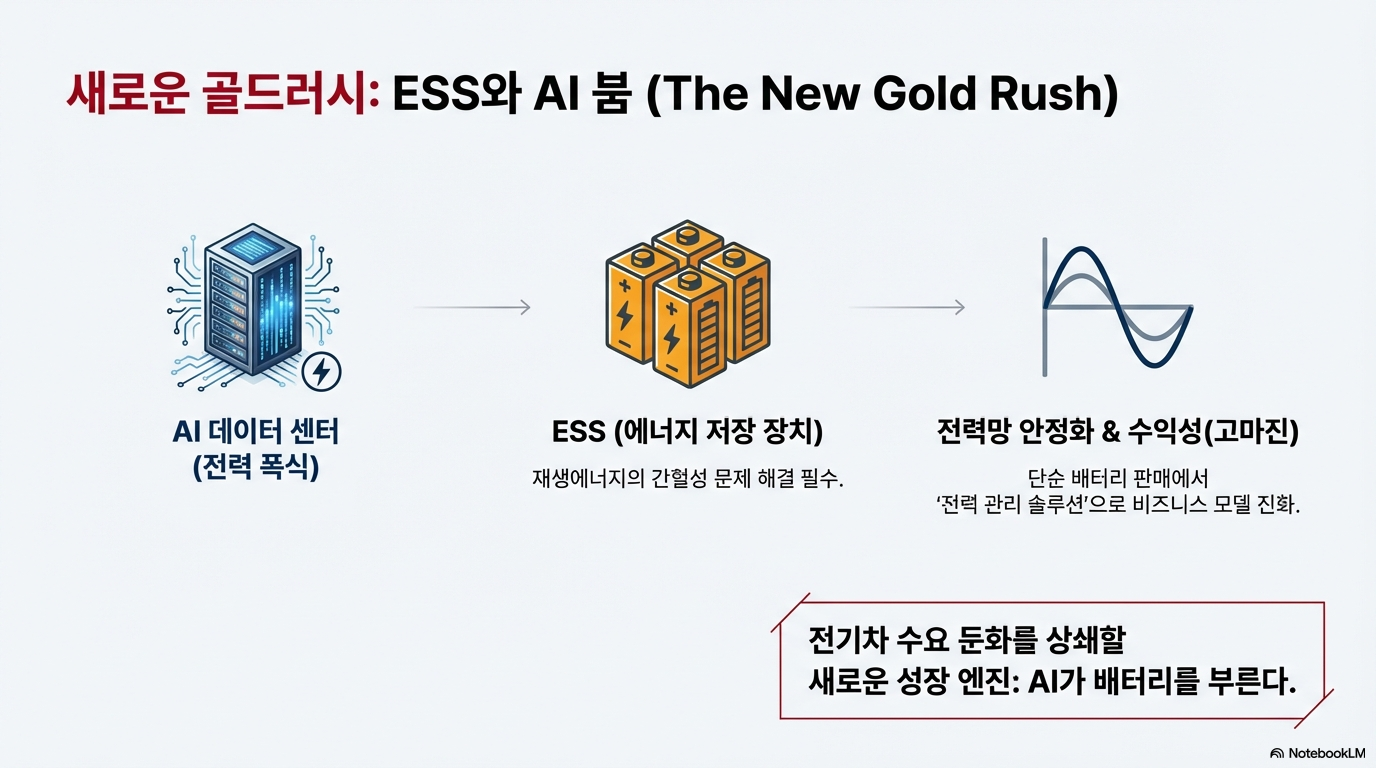 새로운 골드러시: ESS와 AI 붐 (The New Gold Rush)

AI 데이터 센터
(전력 폭식)

ESS (에너지 저장 장치)

재생에너지의 간헐성 문제 해결 필수.

전력망 안정화 & 수익성(고마진)

단순 배터리 판매에서
'전력 관리 솔루션'으로 비즈니스 모델 진화.

전기차 수요 둔화를 상쇄할
새로운 성장 엔진: AI가 배터리를 부른다.

NotebookLM